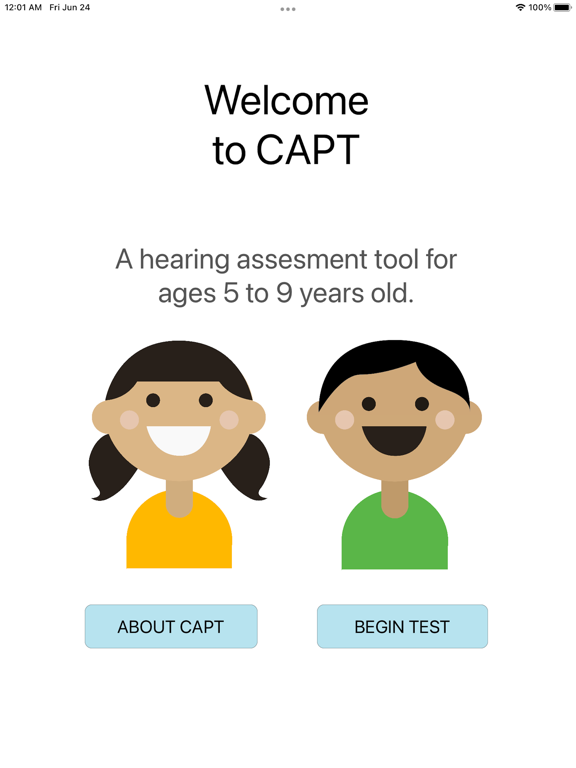 12:01 AM Fri Jun 24

100%

Welcome
to CAPT

A hearing assesment tool for ages 5 to 9 years old.

ABOUT CAPT

BEGIN TEST